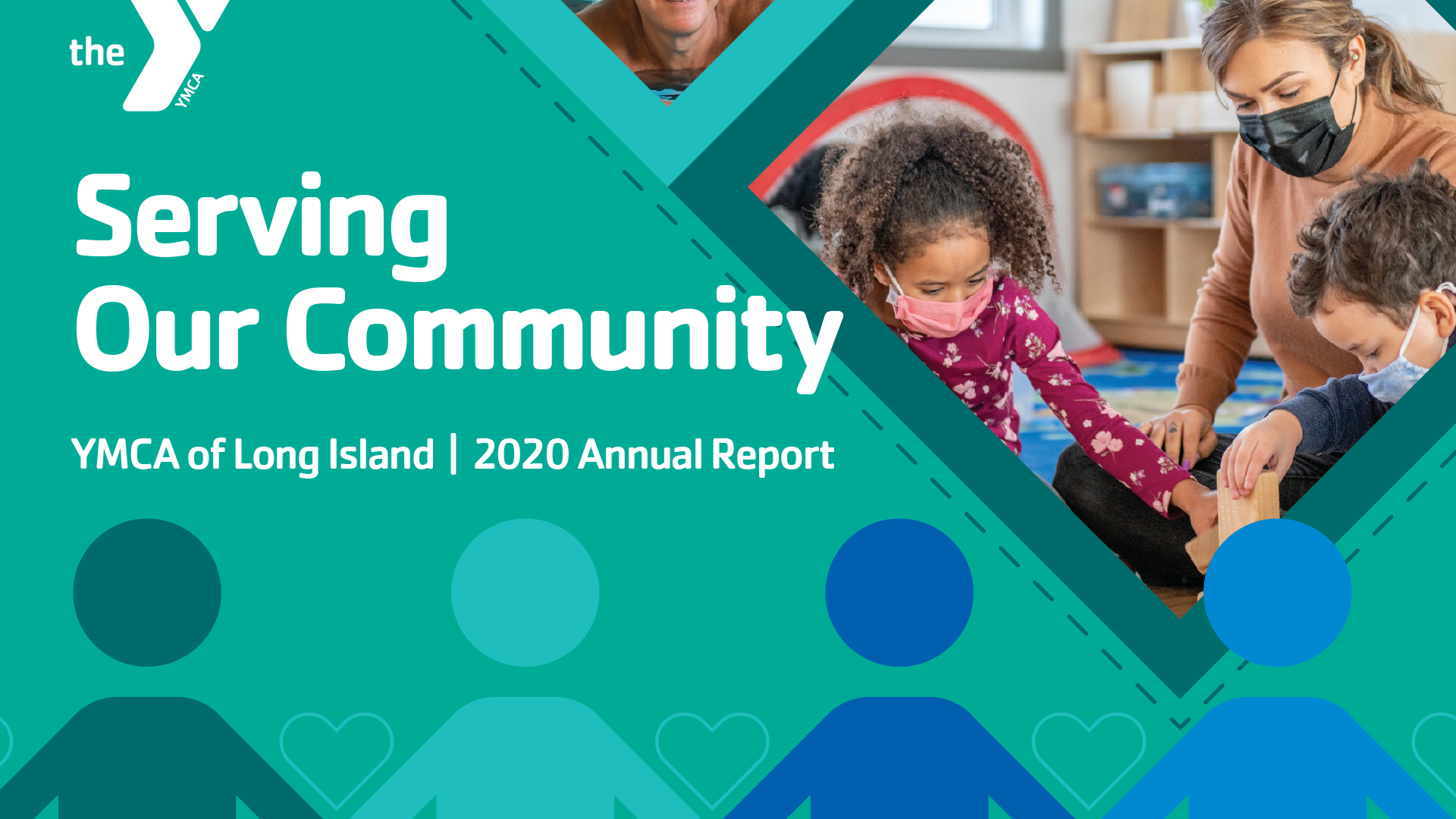 the YMCA

Serving Our Community

YMCA of Long Island | 2020 Annual Report